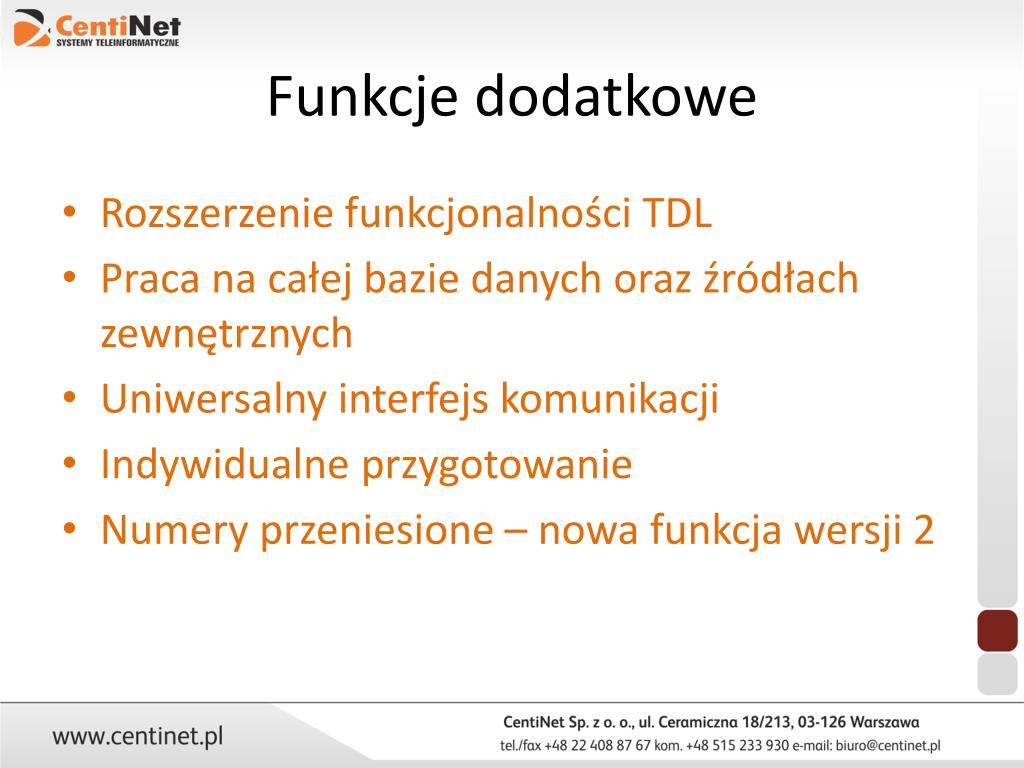 CentiNet
SYSTEMY TELEINFORMATYCZNE

Funkcje dodatkowe

• Rozszerzenie funkcjonalności TDL
• Praca na całej bazie danych oraz źródłach zewnętrznych
• Uniwersalny interfejs komunikacji
• Indywidualne przygotowanie
• Numery przeniesione – nowa funkcja wersji 2

www.centinet.pl

CentiNet Sp. z o. o., ul. Ceramiczna 18/213, 03-126 Warszawa
tel./fax +48 22 408 87 67 kom. +48 515 233 930 e-mail: biuro@centinet.pl